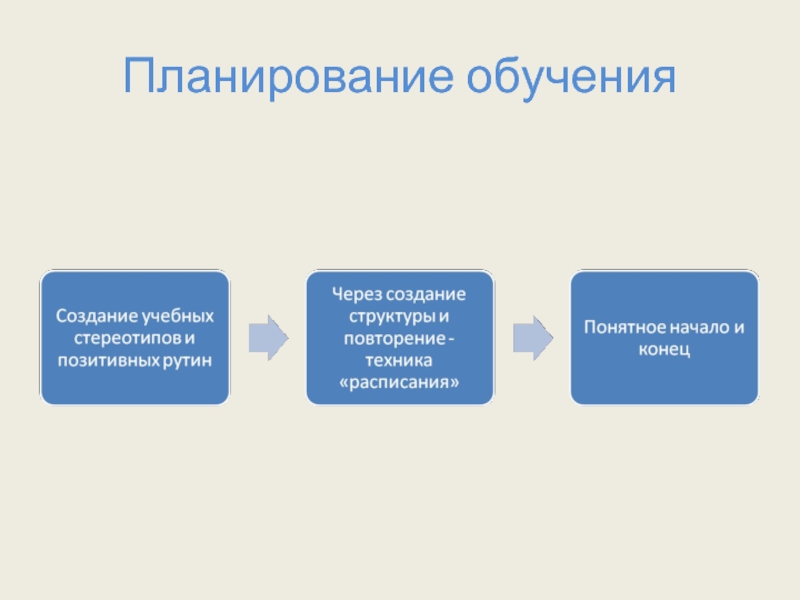 Планирование обучения

Создание учебных стереотипов и позитивных рутин

Через создание структуры и повторение - техника «расписания»

Понятное начало и конец